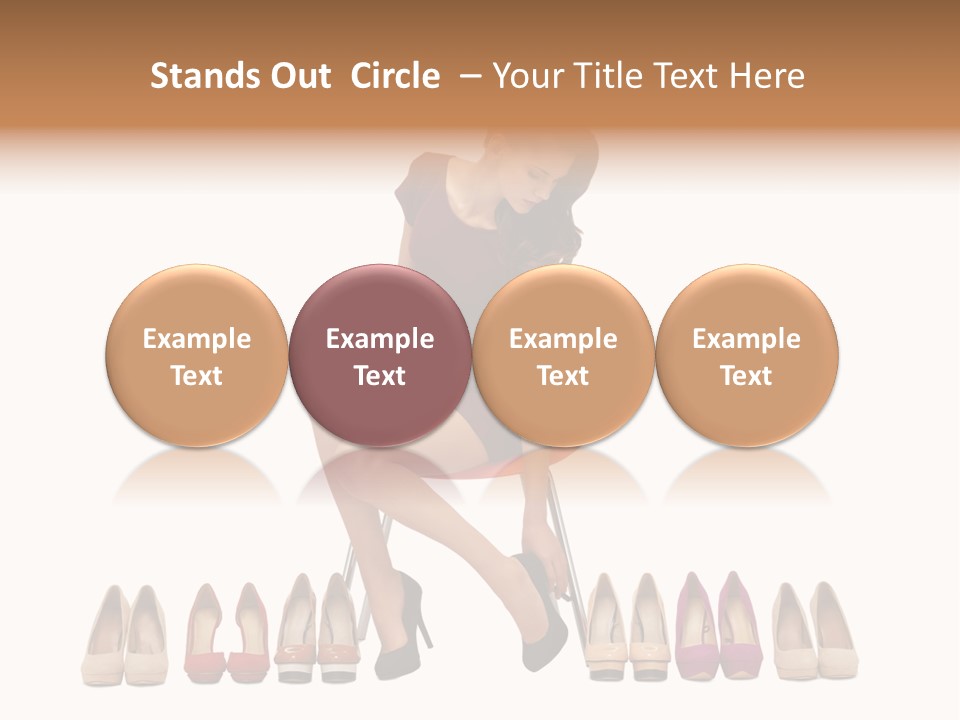 Stands Out Circle – Your Title Text Here

Example Text

Example Text

Example Text

Example Text